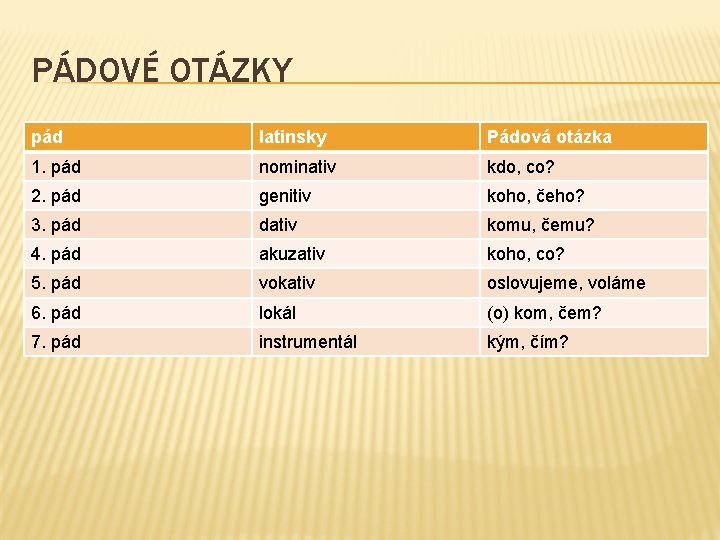 PÁDOVÉ OTÁZKY

| pád | latinsky | Pádová otázka |
|---|---|---|
| 1. pád | nominativ | kdo, co? |
| 2. pád | genitiv | koho, čeho? |
| 3. pád | dativ | komu, čemu? |
| 4. pád | akuzativ | koho, co? |
| 5. pád | vokativ | oslovujeme, voláme |
| 6. pád | lokál | (o) kom, čem? |
| 7. pád | instrumentál | kým, čím? |